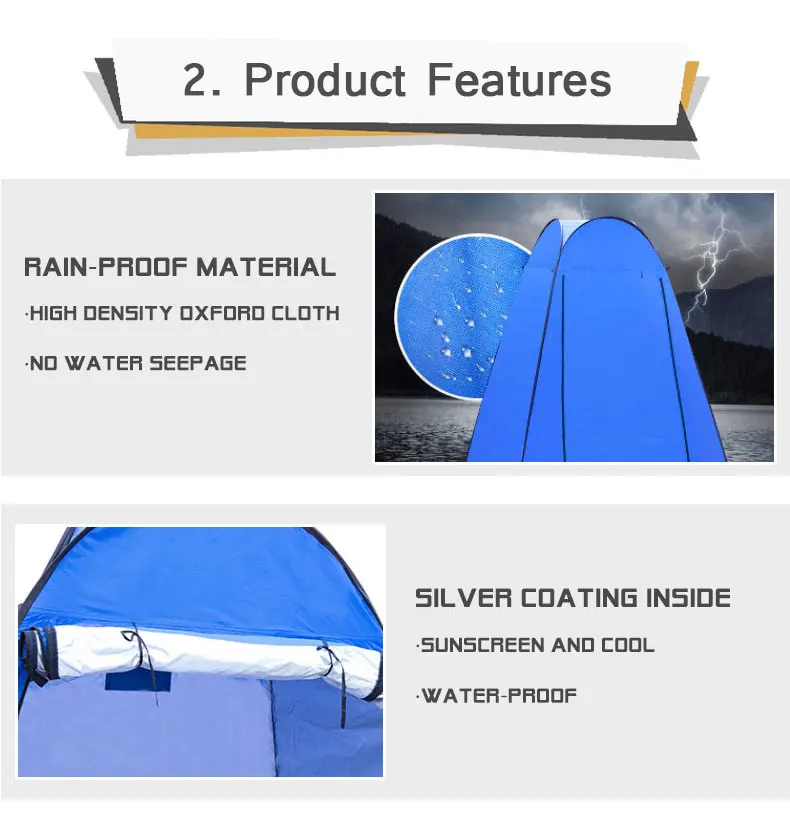 2. Product Features

RAIN-PROOF MATERIAL

·HIGH DENSITY OXFORD CLOTH

·NO WATER SEEPAGE

SILVER COATING INSIDE

·SUNSCREEN AND COOL

·WATER-PROOF